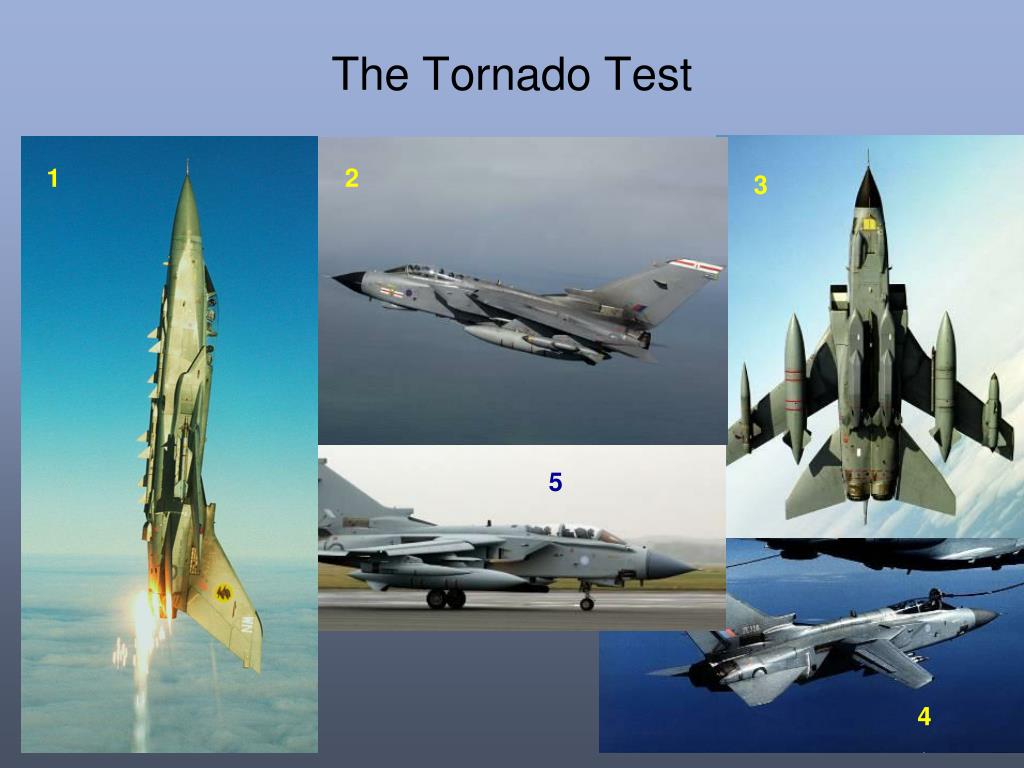 The Tornado Test

1

2

3

5

4